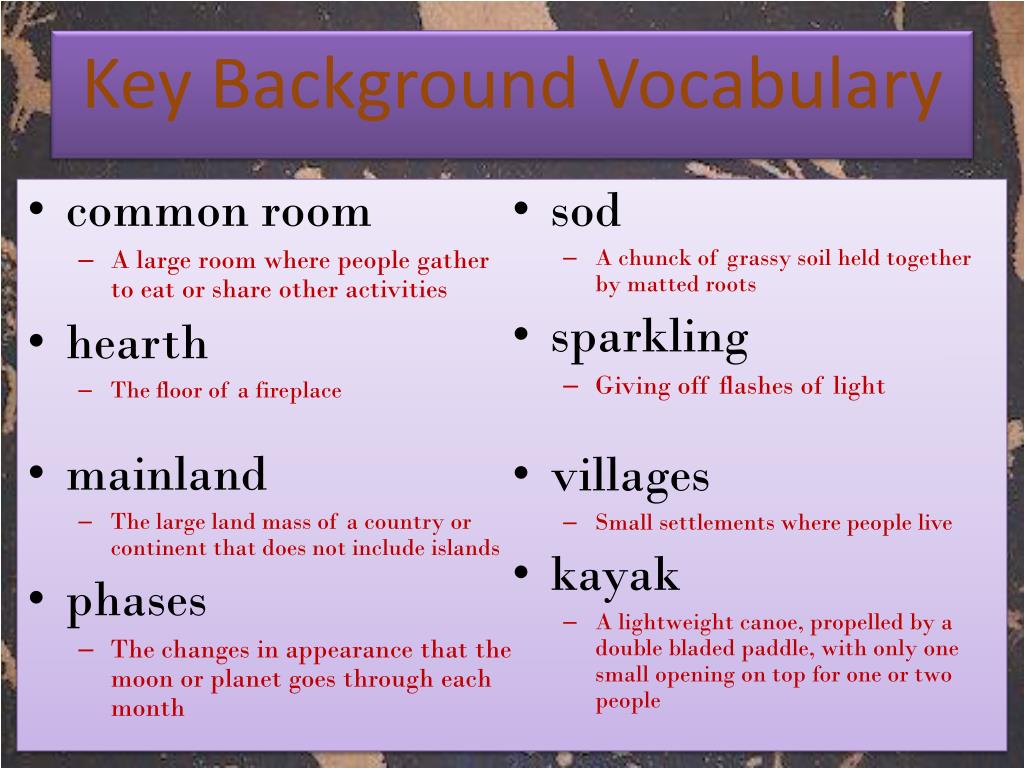 Key Background Vocabulary

• common room
– A large room where people gather to eat or share other activities
• hearth
– The floor of a fireplace
• mainland
– The large land mass of a country or continent that does not include islands
• phases
– The changes in appearance that the moon or planet goes through each month

• sod
– A chunck of grassy soil held together by matted roots
• sparkling
– Giving off flashes of light
• villages
– Small settlements where people live
• kayak
– A lightweight canoe, propelled by a double bladed paddle, with only one small opening on top for one or two people